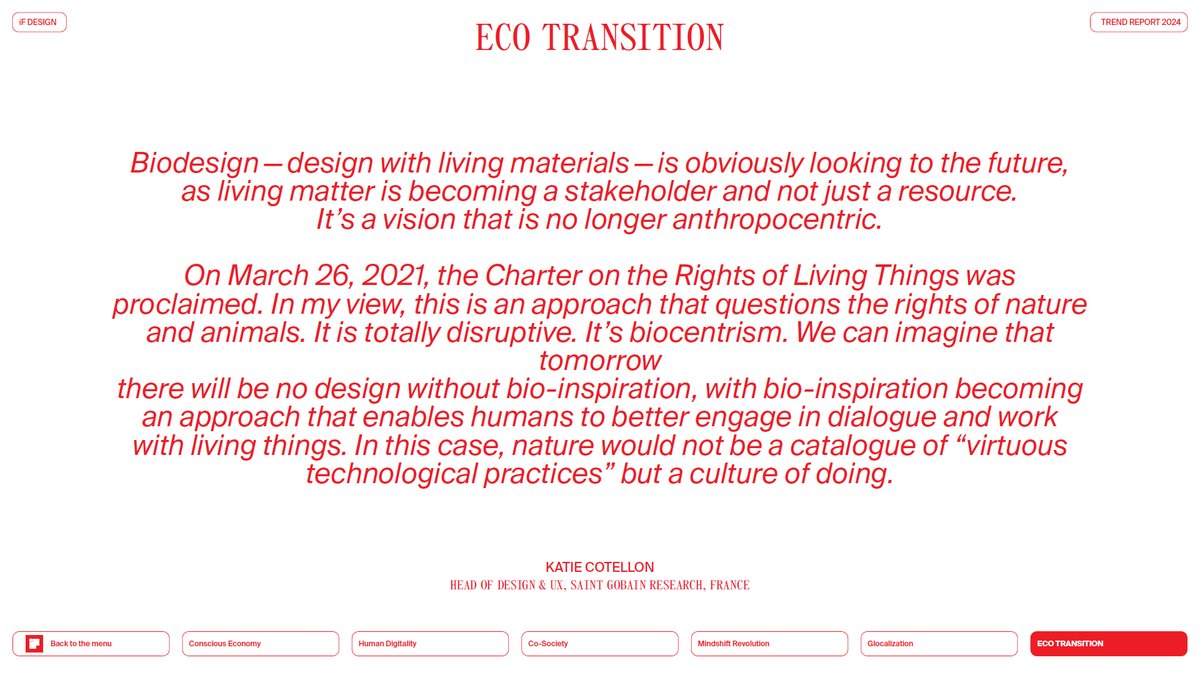 iF DESIGN

ECO TRANSITION

TREND REPORT 2024

Biodesign — design with living materials — is obviously looking to the future, as living matter is becoming a stakeholder and not just a resource. It's a vision that is no longer anthropocentric.

On March 26, 2021, the Charter on the Rights of Living Things was proclaimed. In my view, this is an approach that questions the rights of nature and animals. It is totally disruptive. It's biocentrism. We can imagine that tomorrow
there will be no design without bio-inspiration, with bio-inspiration becoming an approach that enables humans to better engage in dialogue and work with living things. In this case, nature would not be a catalogue of "virtuous technological practices" but a culture of doing.

KATIE COTELLON
HEAD OF DESIGN & UX, SAINT GOBAIN RESEARCH, FRANCE

Back to the menu

Conscious Economy

Human Digitality

Co-Society

Mindshift Revolution

Glocalization

ECO TRANSITION